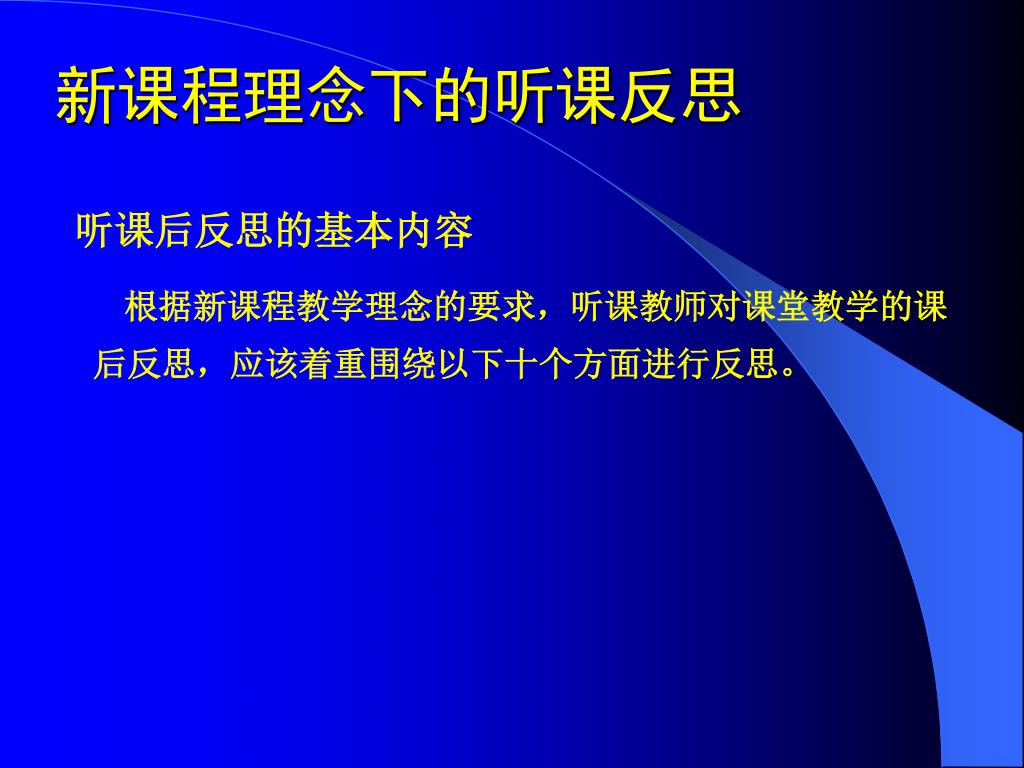 新课程理念下的听课反思

听课后反思的基本内容

根据新课程教学理念的要求，听课教师对课堂教学的课后反思，应该着重围绕以下十个方面进行反思。